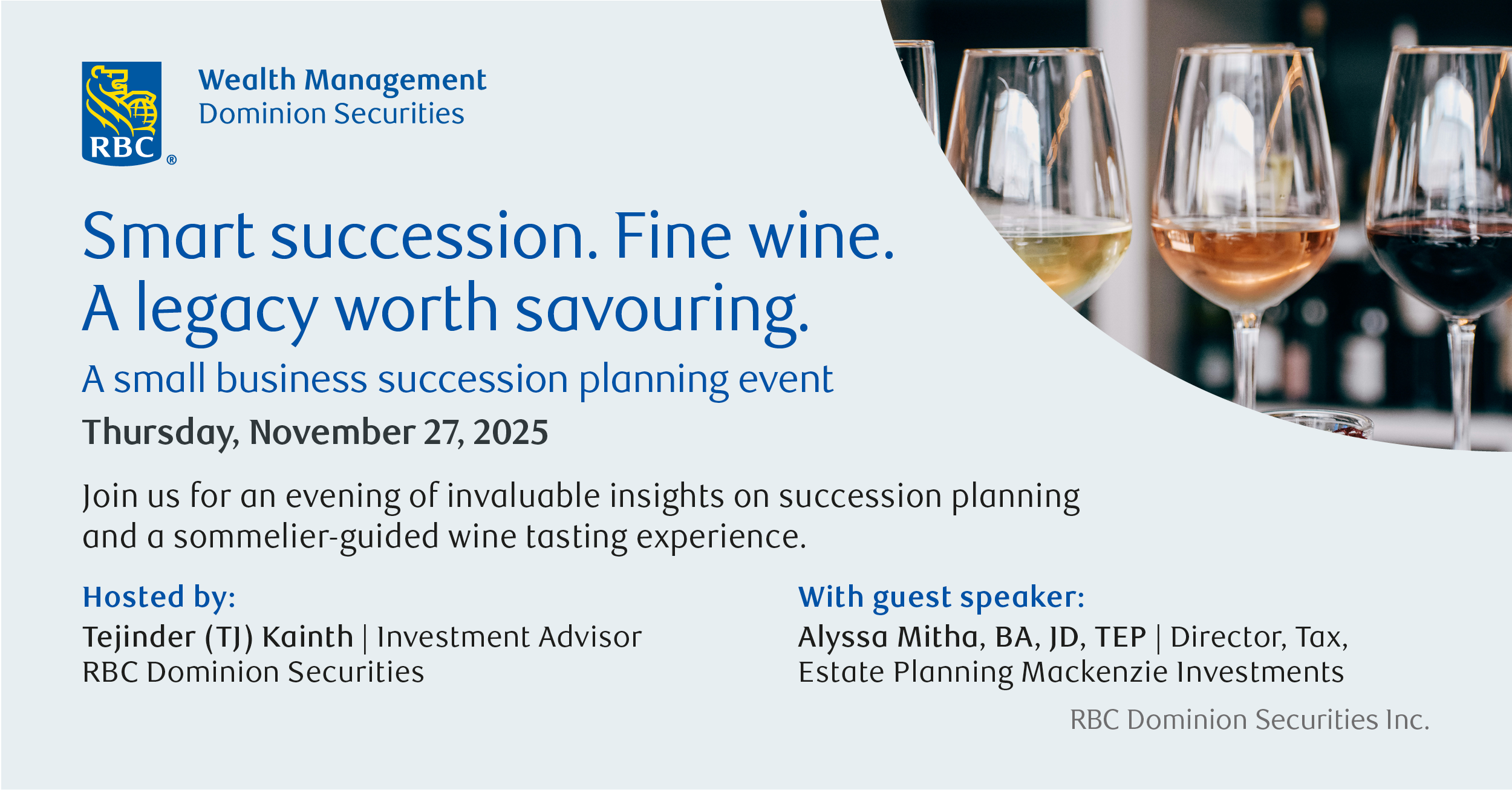 RBC®

Wealth Management
Dominion Securities

Smart succession. Fine wine.
A legacy worth savouring.

A small business succession planning event

Thursday, November 27, 2025

Join us for an evening of invaluable insights on succession planning and a sommelier-guided wine tasting experience.

Hosted by:
Tejinder (TJ) Kainth | Investment Advisor
RBC Dominion Securities

With guest speaker:
Alyssa Mitha, BA, JD, TEP | Director, Tax, Estate Planning Mackenzie Investments

RBC Dominion Securities Inc.